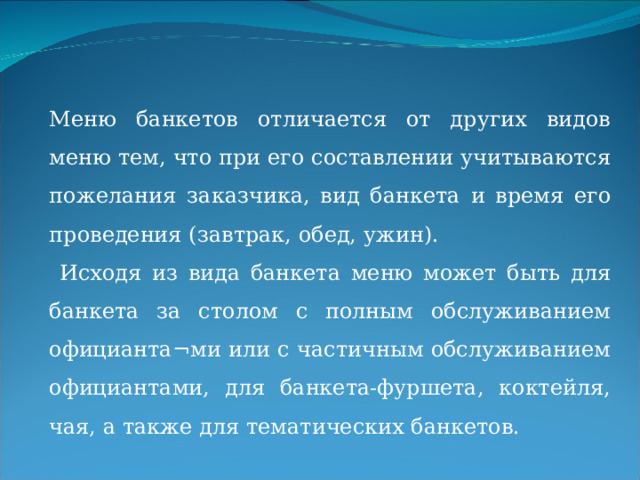 Меню банкетов отличается от других видов меню тем, что при его составлении учитываются пожелания заказчика, вид банкета и время его проведения (завтрак, обед, ужин).

Исходя из вида банкета меню может быть для банкета за столом с полным обслуживанием официанта¬ми или с частичным обслуживанием официантами, для банкета-фуршета, коктейля, чая, а также для тематических банкетов.